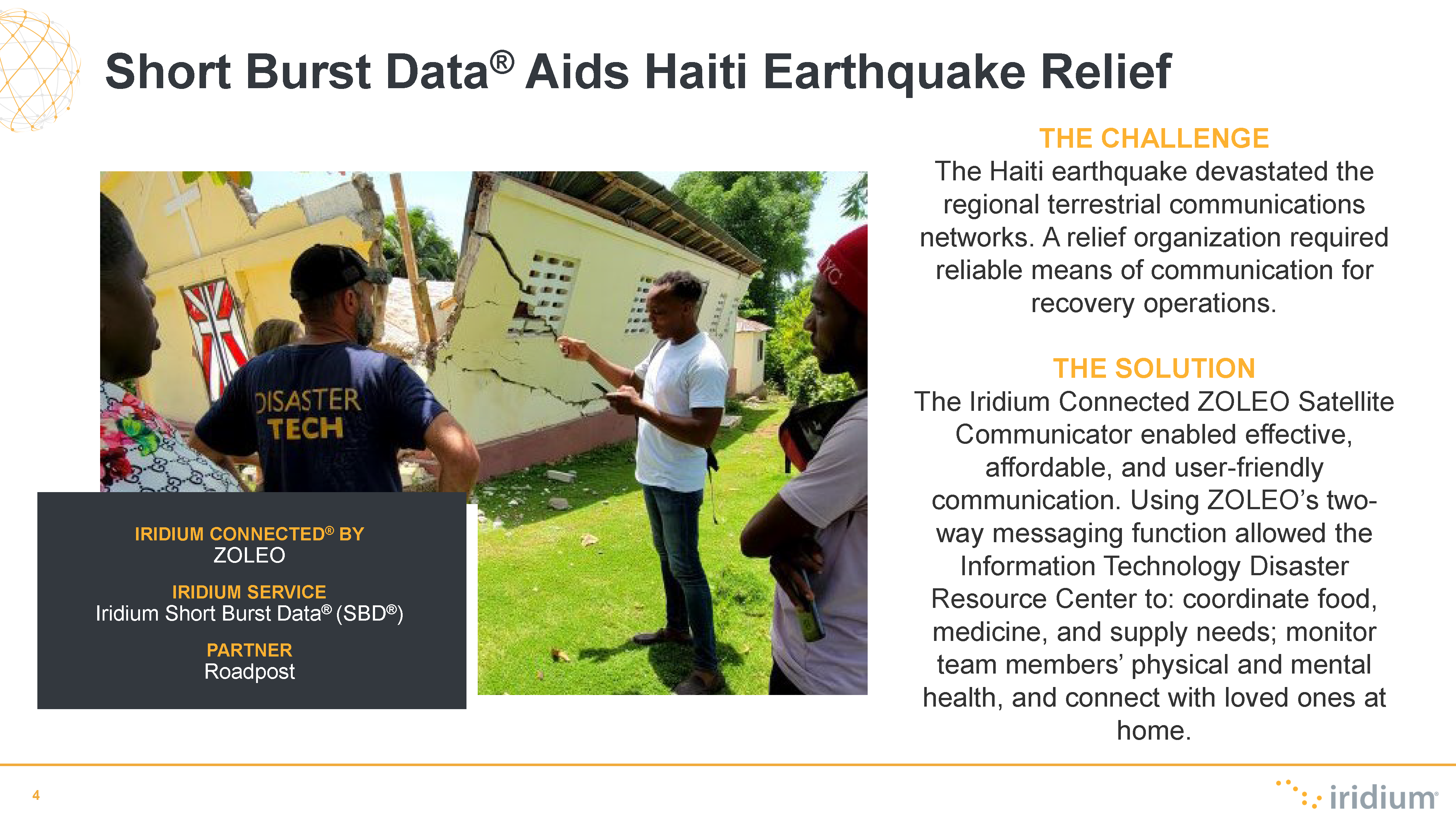 Short Burst Data® Aids Haiti Earthquake Relief

DISASTER TECH

IRIDIUM CONNECTED® BY
ZOLEO

IRIDIUM SERVICE
Iridium Short Burst Data® (SBD®)

PARTNER
Roadpost

THE CHALLENGE
The Haiti earthquake devastated the regional terrestrial communications networks. A relief organization required reliable means of communication for recovery operations.

THE SOLUTION
The Iridium Connected ZOLEO Satellite Communicator enabled effective, affordable, and user-friendly communication. Using ZOLEO's two-way messaging function allowed the Information Technology Disaster Resource Center to: coordinate food, medicine, and supply needs; monitor team members' physical and mental health, and connect with loved ones at home.

4

iridium®